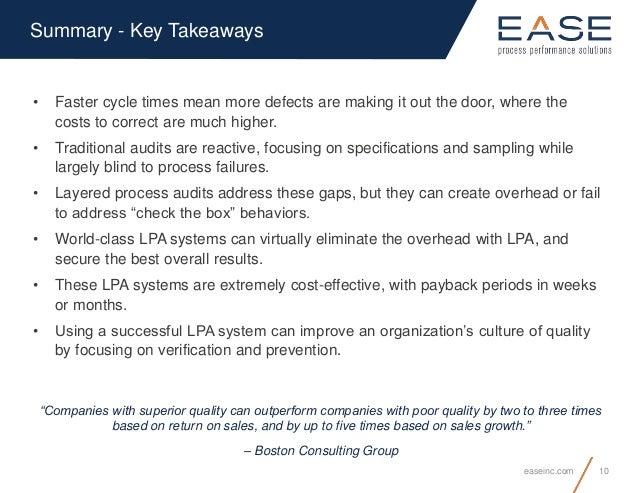 Summary - Key Takeaways

EASE
process performance solutions

• Faster cycle times mean more defects are making it out the door, where the costs to correct are much higher.

• Traditional audits are reactive, focusing on specifications and sampling while largely blind to process failures.

• Layered process audits address these gaps, but they can create overhead or fail to address “check the box” behaviors.

• World-class LPA systems can virtually eliminate the overhead with LPA, and secure the best overall results.

• These LPA systems are extremely cost-effective, with payback periods in weeks or months.

• Using a successful LPA system can improve an organization's culture of quality by focusing on verification and prevention.

“Companies with superior quality can outperform companies with poor quality by two to three times based on return on sales, and by up to five times based on sales growth.”

– Boston Consulting Group

easeinc.com 10